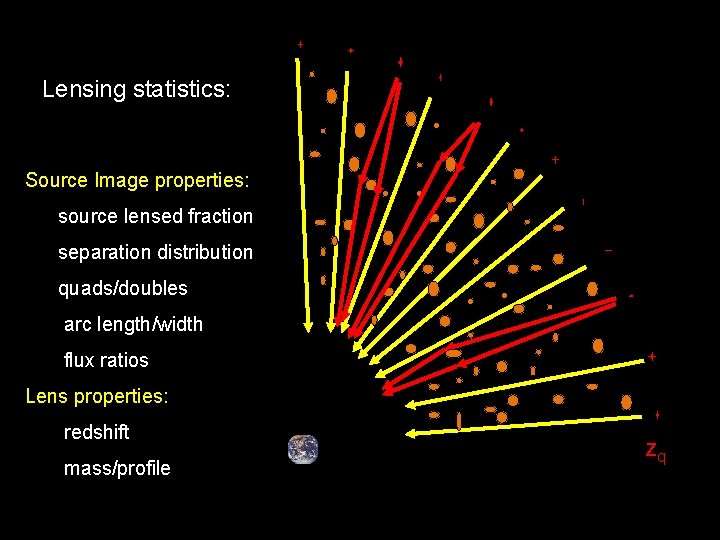 Lensing statistics:

Source Image properties:

source lensed fraction

separation distribution

quads/doubles

arc length/width

flux ratios

Lens properties:

redshift

mass/profile

$z_q$